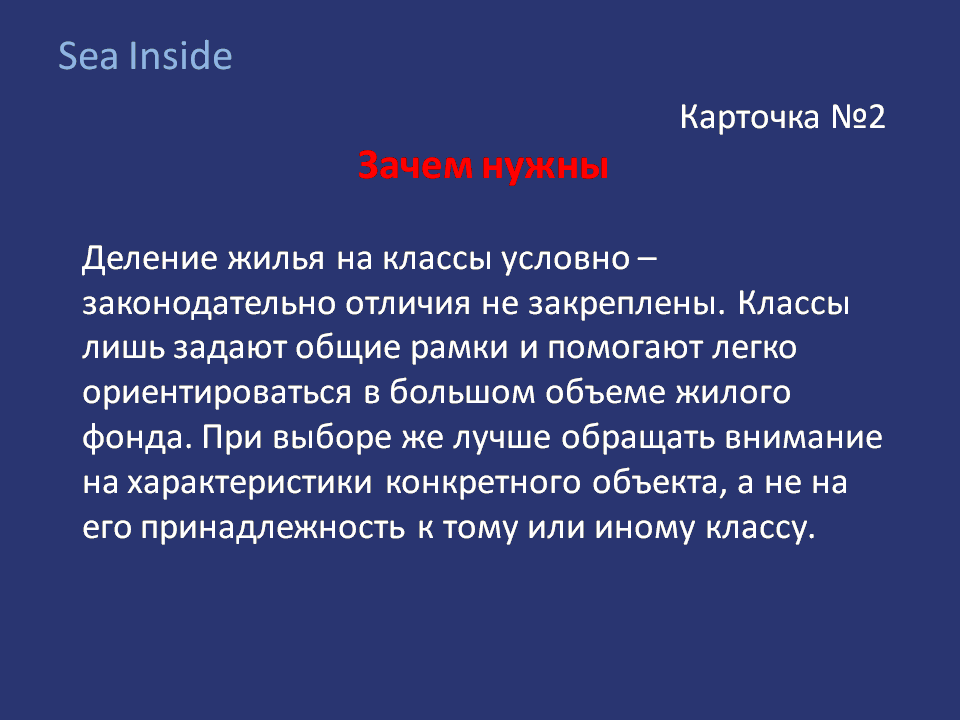 Sea Inside

Карточка №2

Зачем нужны

Деление жилья на классы условно – законодательно отличия не закреплены. Классы лишь задают общие рамки и помогают легко ориентироваться в большом объеме жилого фонда. При выборе же лучше обращать внимание на характеристики конкретного объекта, а не на его принадлежность к тому или иному классу.